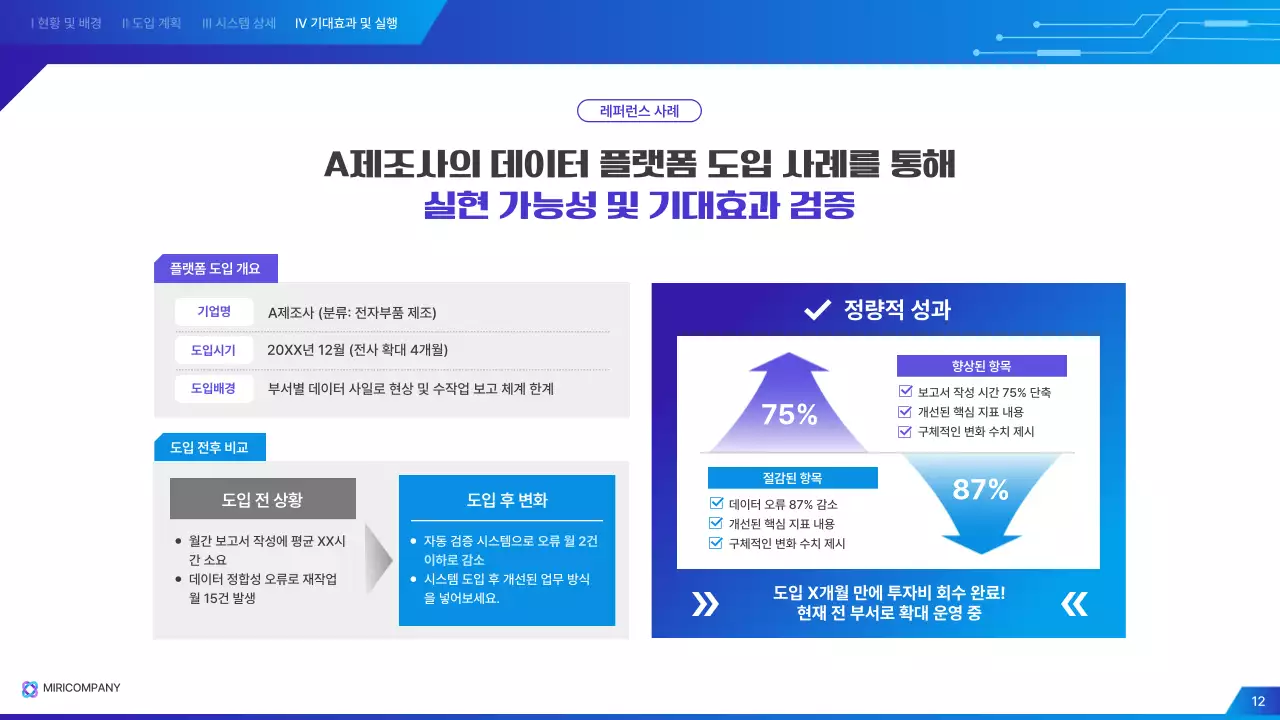 I 현황 및 배경　II 도입 계획　III 시스템 상세　IV 기대효과 및 실행

레퍼런스 사례

A제조사의 데이터 플랫폼 도입 사례를 통해
실현 가능성 및 기대효과 검증

플랫폼 도입 개요

| 기업명 | A제조사 (분류: 전자부품 제조) |
|---|---|
| 도입시기 | 20XX년 12월 (전사 확대 4개월) |
| 도입배경 | 부서별 데이터 사일로 현상 및 수작업 보고 체계 한계 |

도입 전후 비교

도입 전 상황

● 월간 보고서 작성에 평균 XX시간 소요
● 데이터 정합성 오류로 재작업 월 15건 발생

도입 후 변화

● 자동 검증 시스템으로 오류 월 2건 이하로 감소
● 시스템 도입 후 개선된 업무 방식을 넣어보세요.

정량적 성과

75%

향상된 항목
보고서 작성 시간 75% 단축
개선된 핵심 지표 내용
구체적인 변화 수치 제시

절감된 항목
데이터 오류 87% 감소
개선된 핵심 지표 내용
구체적인 변화 수치 제시

87%

도입 X개월 만에 투자비 회수 완료!
현재 전 부서로 확대 운영 중

MIRICOMPANY

12